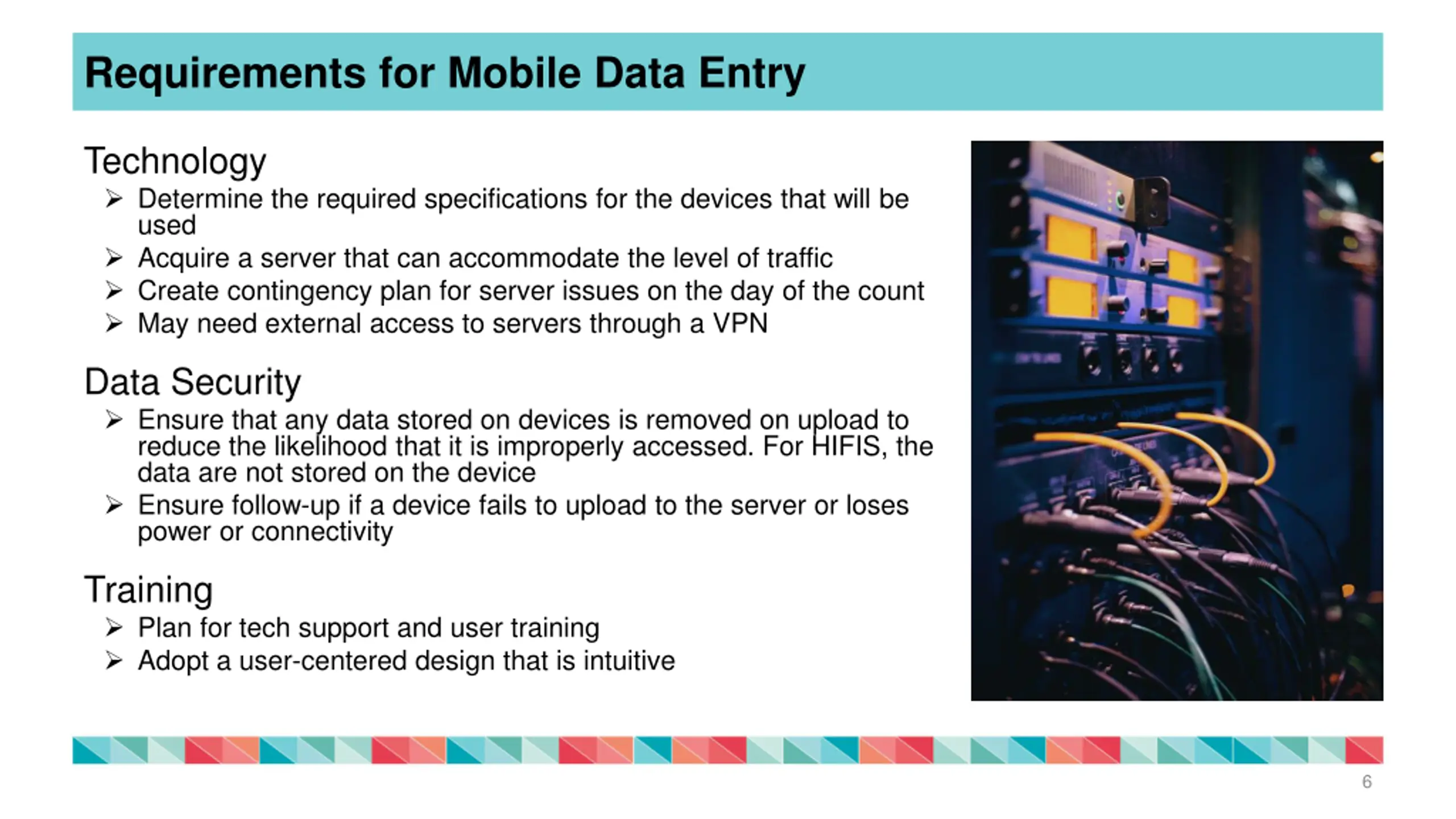 Requirements for Mobile Data Entry

Technology

➢ Determine the required specifications for the devices that will be used

➢ Acquire a server that can accommodate the level of traffic

➢ Create contingency plan for server issues on the day of the count

➢ May need external access to servers through a VPN

Data Security

➢ Ensure that any data stored on devices is removed on upload to reduce the likelihood that it is improperly accessed. For HIFIS, the data are not stored on the device

➢ Ensure follow-up if a device fails to upload to the server or loses power or connectivity

Training

➢ Plan for tech support and user training

➢ Adopt a user-centered design that is intuitive

6